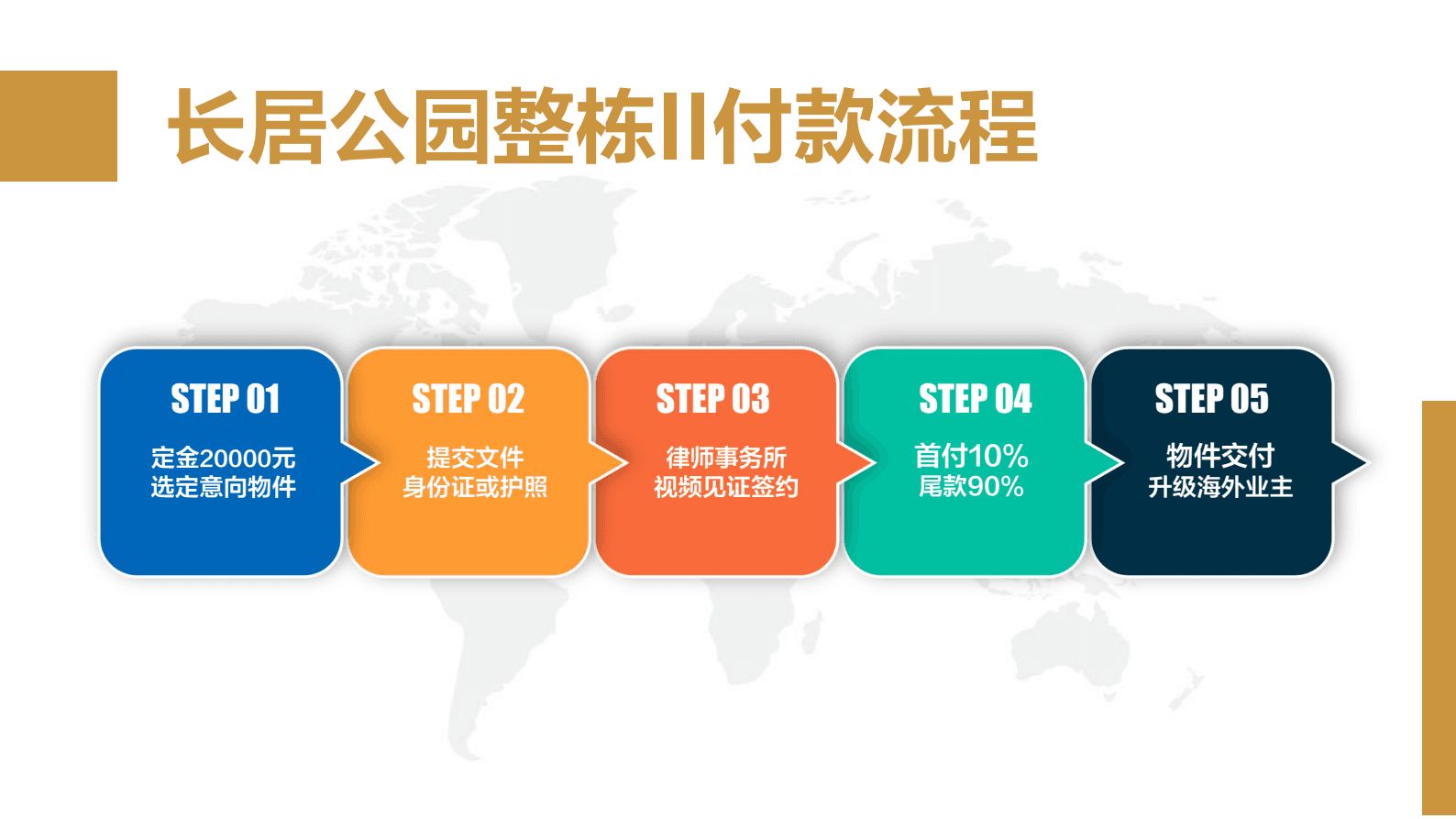 长居公园整栋II付款流程

STEP 01
定金20000元
选定意向物件

STEP 02
提交文件
身份证或护照

STEP 03
律师事务所
视频见证签约

STEP 04
首付10%
尾款90%

STEP 05
物件交付
升级海外业主